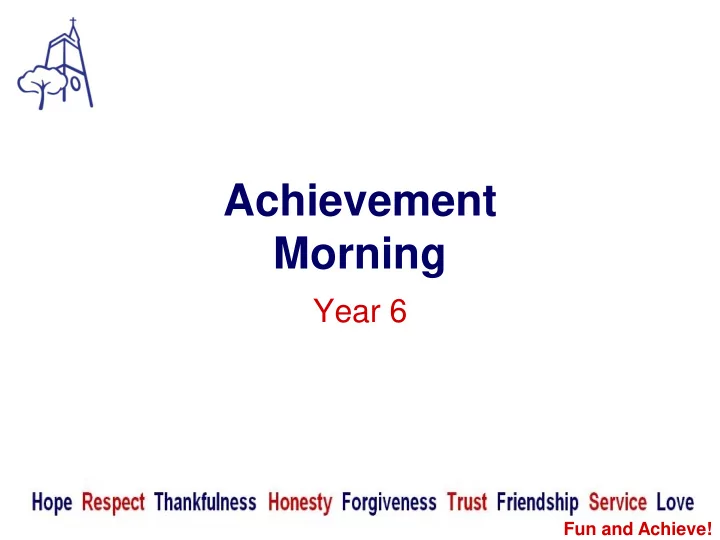 Achievement Morning

Year 6

Hope Respect Thankfulness Honesty Forgiveness Trust Friendship Service Love

Fun and Achieve!